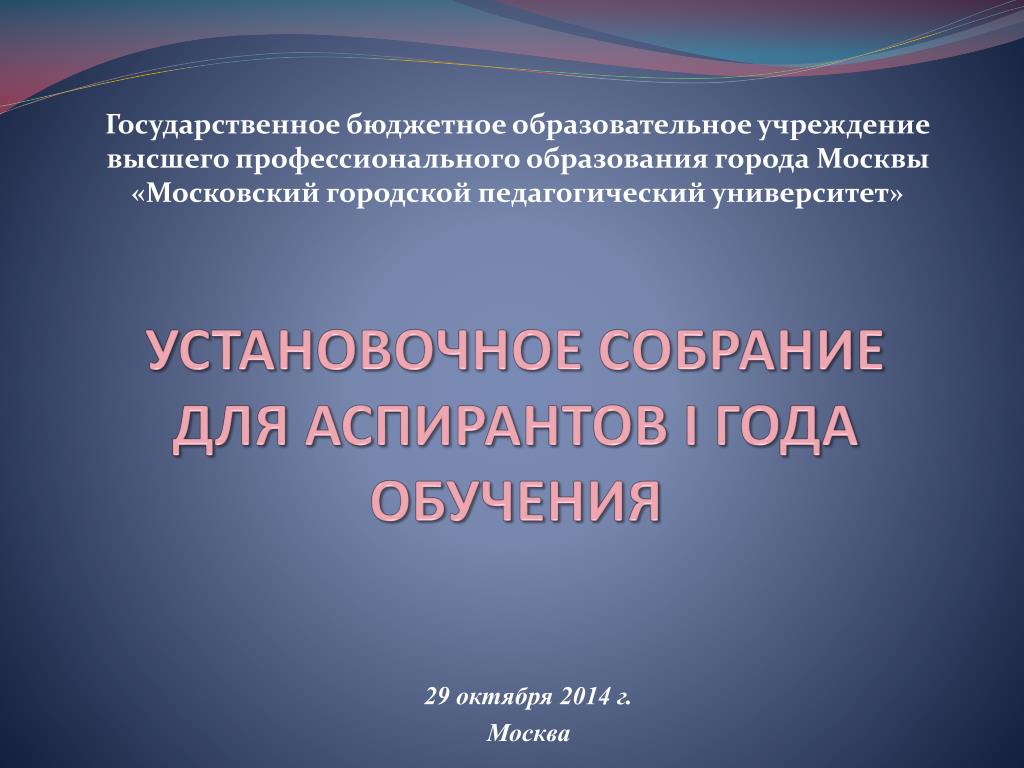 Государственное бюджетное образовательное учреждение высшего профессионального образования города Москвы «Московский городской педагогический университет»

УСТАНОВОЧНОЕ СОБРАНИЕ ДЛЯ АСПИРАНТОВ I ГОДА ОБУЧЕНИЯ

29 октября 2014 г.
Москва